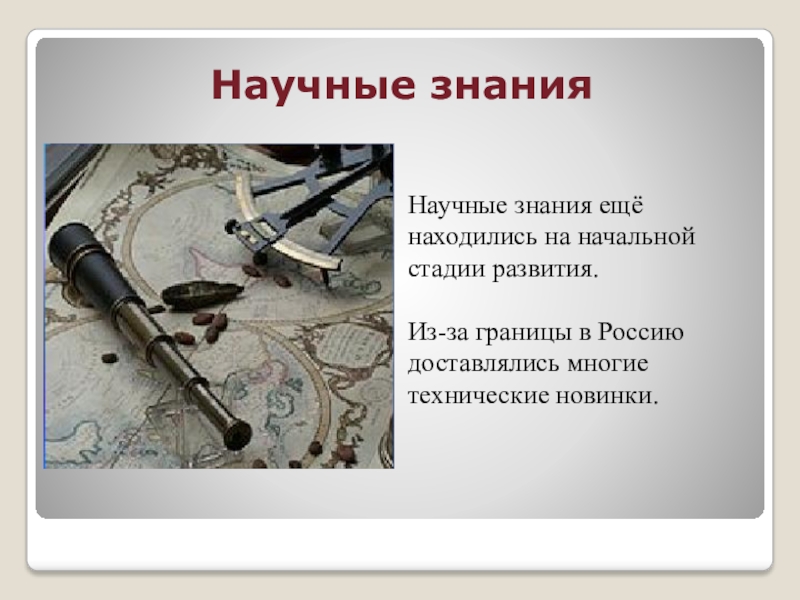 Научные знания

Научные знания ещё находились на начальной стадии развития.

Из-за границы в Россию доставлялись многие технические новинки.